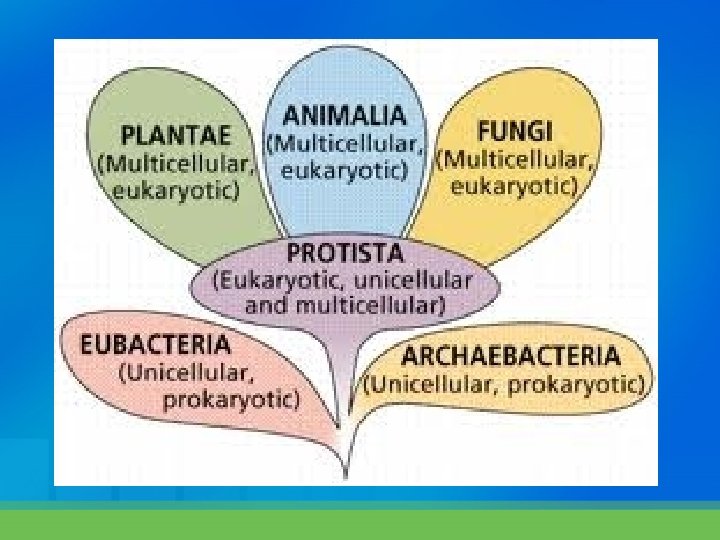 PLANTAE
(Multicellular, eukaryotic)

ANIMALIA
(Multicellular, eukaryotic)

FUNGI
(Multicellular, eukaryotic)

PROTISTA
(Eukaryotic, unicellular and multicellular)

EUBACTERIA
(Unicellular, prokaryotic)

ARCHAEBACTERIA
(Unicellular, prokaryotic)